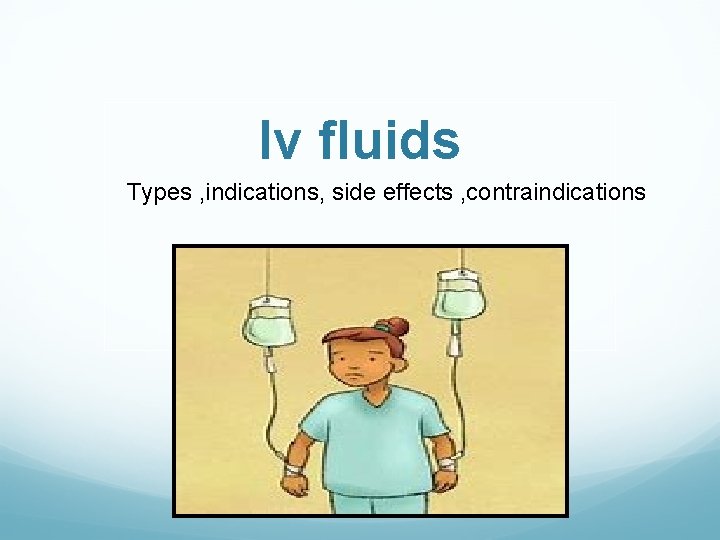 Iv fluids

Types ,indications, side effects ,contraindications